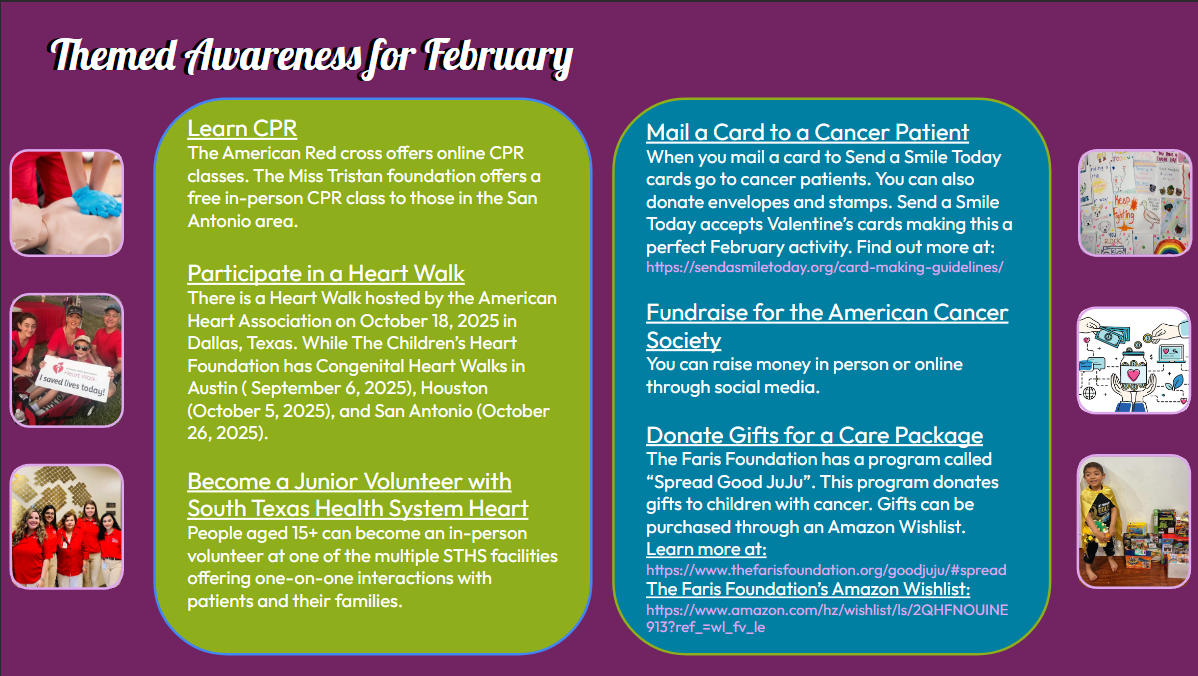 Themed Awareness for February

Learn CPR
The American Red cross offers online CPR classes. The Miss Tristan foundation offers a free in-person CPR class to those in the San Antonio area.

Participate in a Heart Walk
There is a Heart Walk hosted by the American Heart Association on October 18, 2025 in Dallas, Texas. While The Children's Heart Foundation has Congenital Heart Walks in Austin ( September 6, 2025), Houston (October 5, 2025), and San Antonio (October 26, 2025).

Become a Junior Volunteer with South Texas Health System Heart
People aged 15+ can become an in-person volunteer at one of the multiple STHS facilities offering one-on-one interactions with patients and their families.

I saved lives today!

Mail a Card to a Cancer Patient
When you mail a card to Send a Smile Today cards go to cancer patients. You can also donate envelopes and stamps. Send a Smile Today accepts Valentine's cards making this a perfect February activity. Find out more at:
https://sendasmiletoday.org/card-making-guidelines/

Fundraise for the American Cancer Society
You can raise money in person or online through social media.

Donate Gifts for a Care Package
The Faris Foundation has a program called "Spread Good JuJu". This program donates gifts to children with cancer. Gifts can be purchased through an Amazon Wishlist.
Learn more at:
https://www.thefarisfoundation.org/goodjuju/#spread
The Faris Foundation's Amazon Wishlist:
https://www.amazon.com/hz/wishlist/ls/2QHFNOUINE913?ref_=wl_fv_le